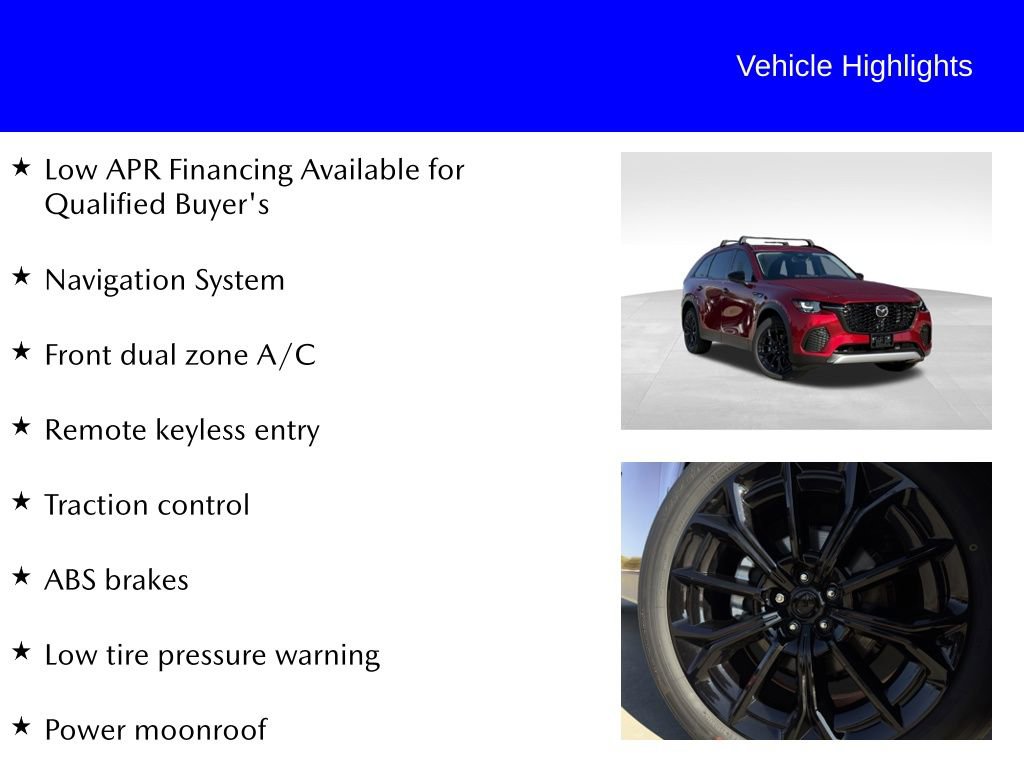 Vehicle Highlights

★ Low APR Financing Available for Qualified Buyer's

★ Navigation System

★ Front dual zone A/C

★ Remote keyless entry

★ Traction control

★ ABS brakes

★ Low tire pressure warning

★ Power moonroof